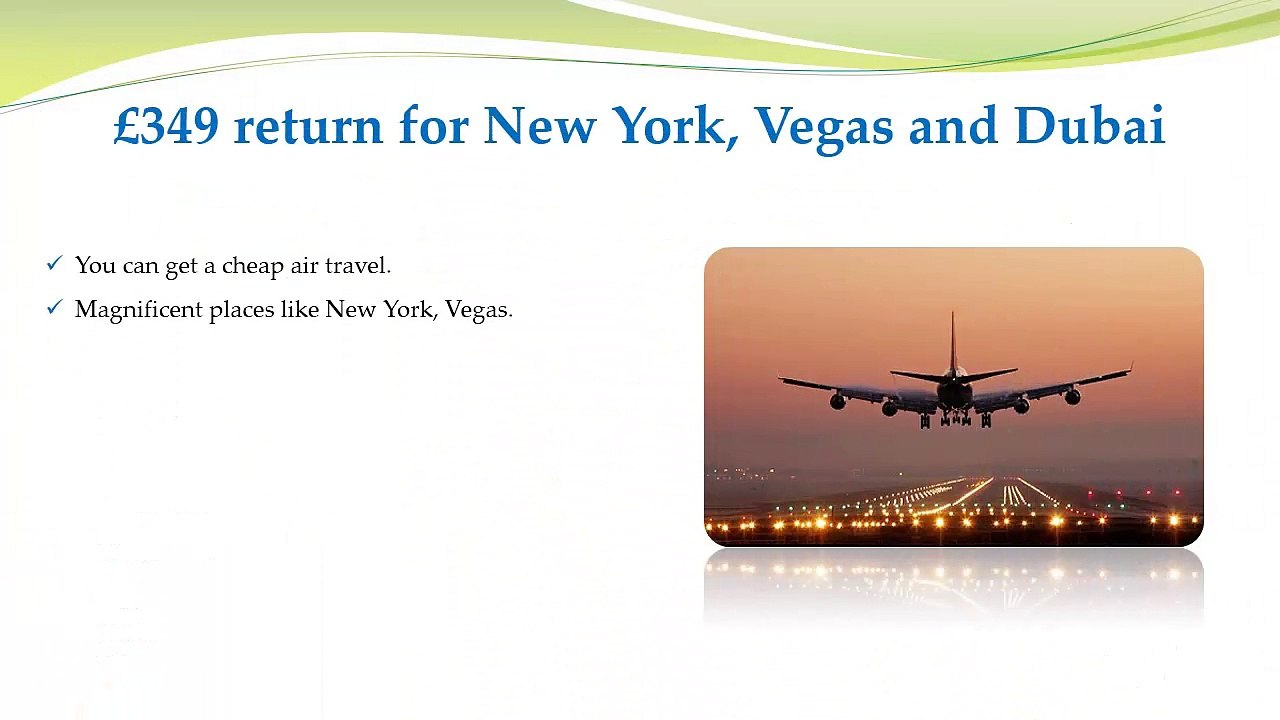 £349 return for New York, Vegas and Dubai

✓ You can get a cheap air travel.

✓ Magnificent places like New York, Vegas.